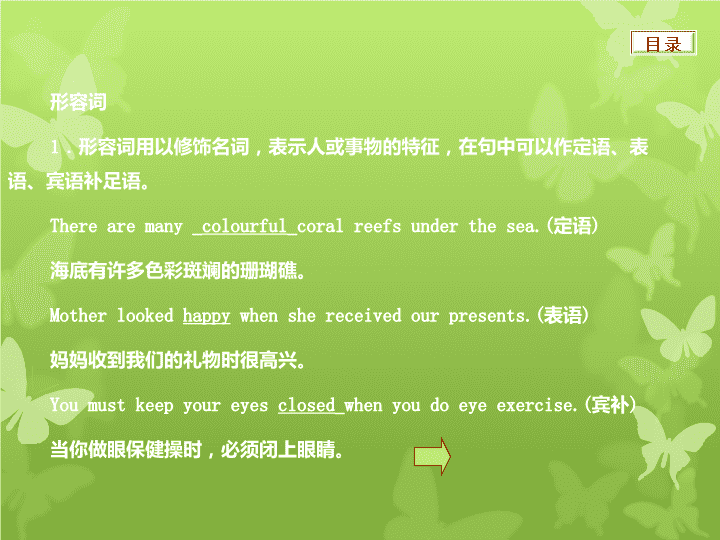 目录

形容词

1．形容词用以修饰名词，表示人或事物的特征，在句中可以作定语、表语、宾语补足语。

There are many colourful coral reefs under the sea.(定语)

海底有许多色彩斑斓的珊瑚礁。

Mother looked happy when she received our presents.(表语)

妈妈收到我们的礼物时很高兴。

You must keep your eyes closed when you do eye exercise.(宾补)

当你做眼保健操时，必须闭上眼睛。